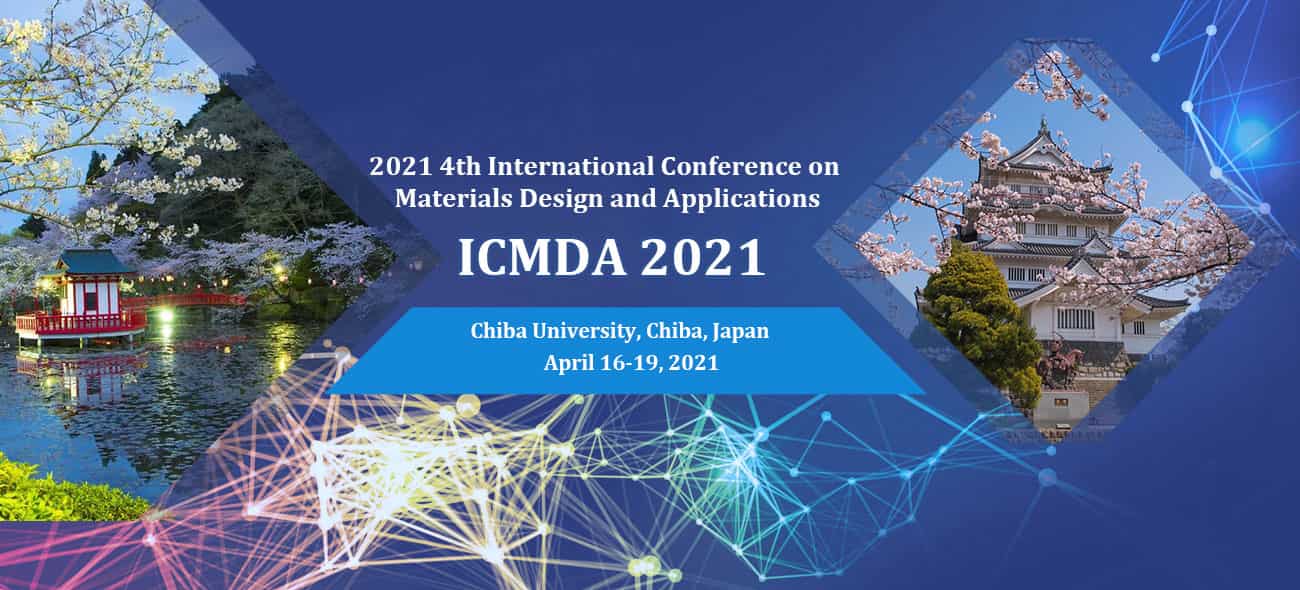 2021 4th International Conference on Materials Design and Applications

ICMDA 2021

Chiba University, Chiba, Japan
April 16-19, 2021